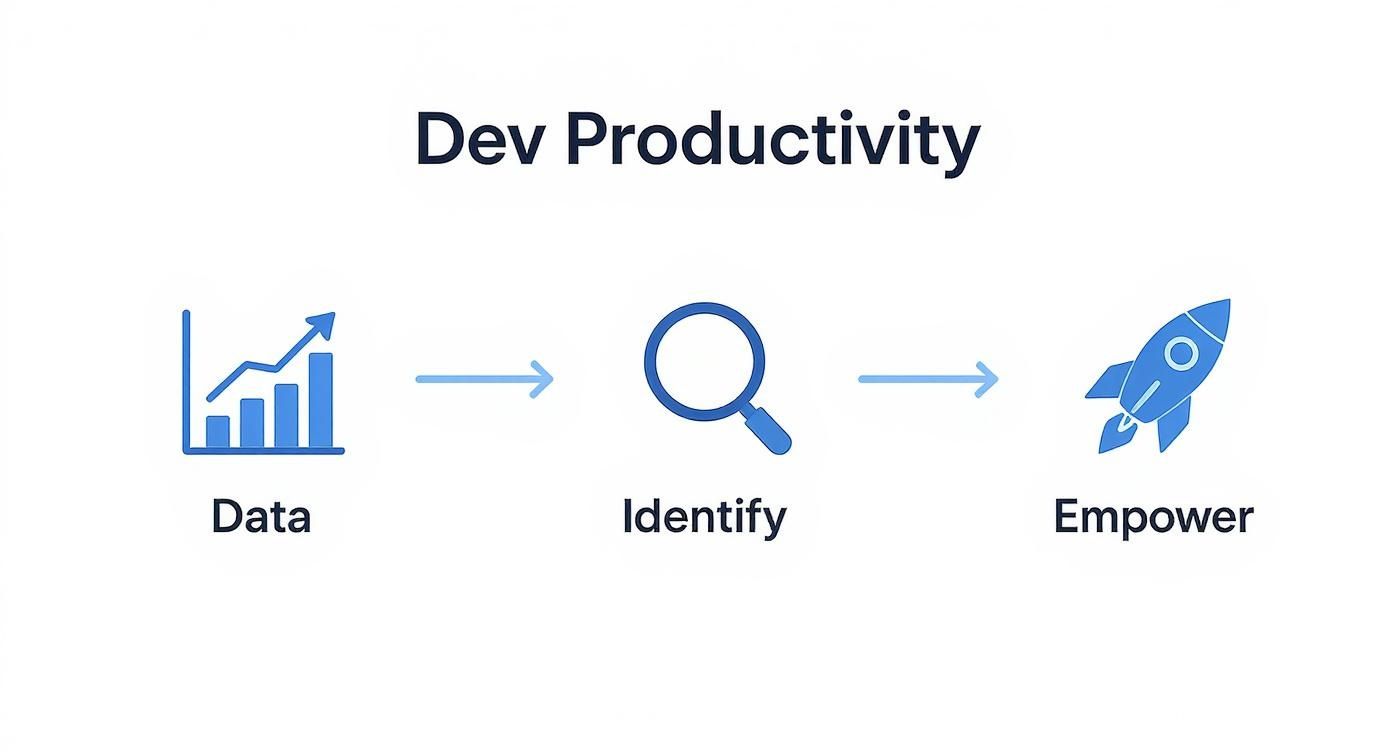 Dev Productivity

Data

Identify

Empower